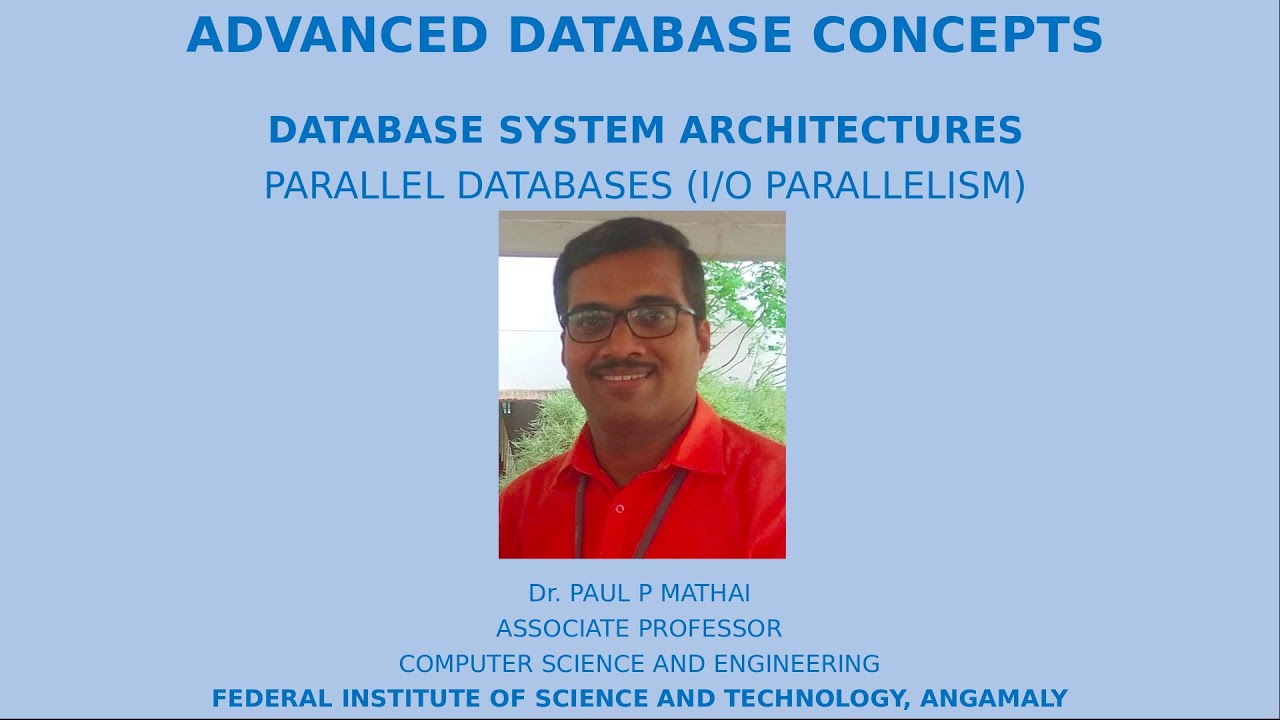 ADVANCED DATABASE CONCEPTS

DATABASE SYSTEM ARCHITECTURES
PARALLEL DATABASES (I/O PARALLELISM)

Dr. PAUL P MATHAI
ASSOCIATE PROFESSOR
COMPUTER SCIENCE AND ENGINEERING
FEDERAL INSTITUTE OF SCIENCE AND TECHNOLOGY, ANGAMALY